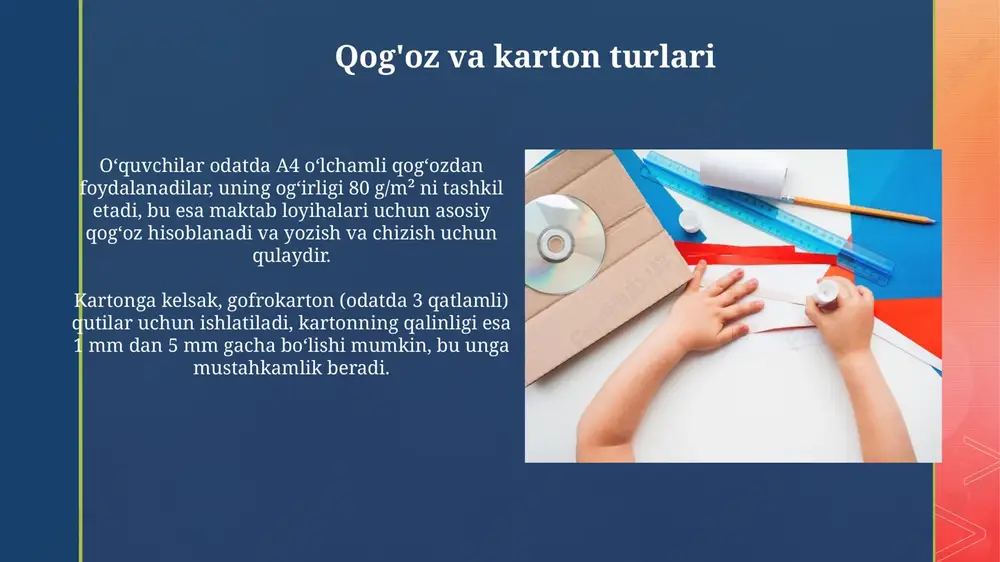 Qog'oz va karton turlari

O‘quvchilar odatda A4 o‘lchamli qog‘ozdan foydalanadilar, uning og‘irligi 80 g/m² ni tashkil etadi, bu esa maktab loyihalari uchun asosiy qog‘oz hisoblanadi va yozish va chizish uchun qulaydir.

Kartonga kelsak, gofrokarton (odatda 3 qatlamli) qutilar uchun ishlatiladi, kartonning qalinligi esa 1 mm dan 5 mm gacha bo‘lishi mumkin, bu unga mustahkamlik beradi.